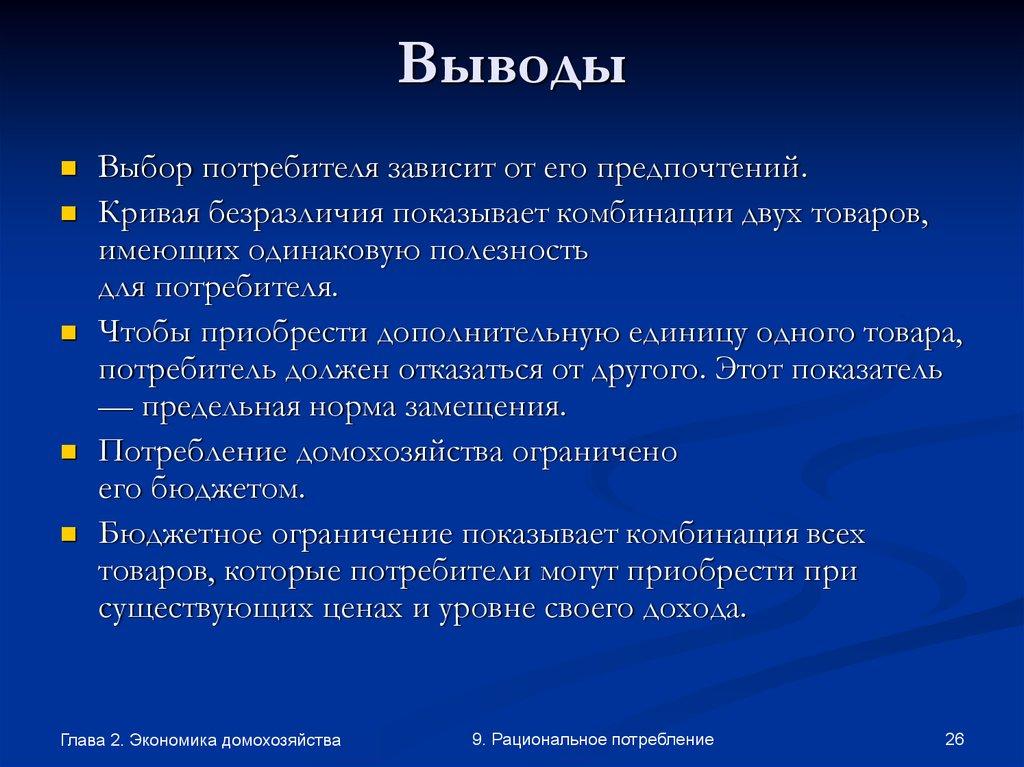 Выводы

Выбор потребителя зависит от его предпочтений.

Кривая безразличия показывает комбинации двух товаров, имеющих одинаковую полезность для потребителя.

Чтобы приобрести дополнительную единицу одного товара, потребитель должен отказаться от другого. Этот показатель — предельная норма замещения.

Потребление домохозяйства ограничено его бюджетом.

Бюджетное ограничение показывает комбинация всех товаров, которые потребители могут приобрести при существующих ценах и уровне своего дохода.

Глава 2. Экономика домохозяйства

9. Рациональное потребление

26